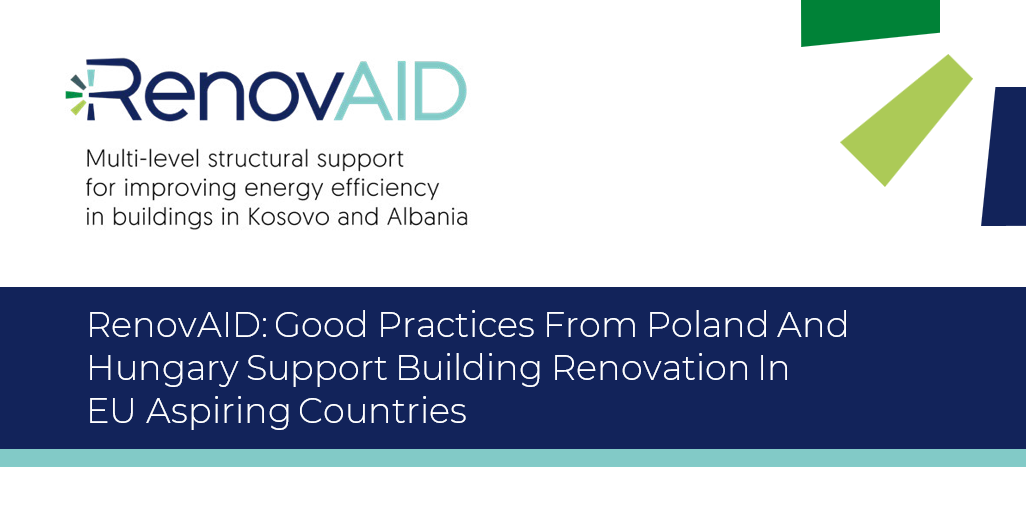 RenovAID

Multi-level structural support for improving energy efficiency in buildings in Kosovo and Albania

RenovAID: Good Practices From Poland And Hungary Support Building Renovation In EU Aspiring Countries